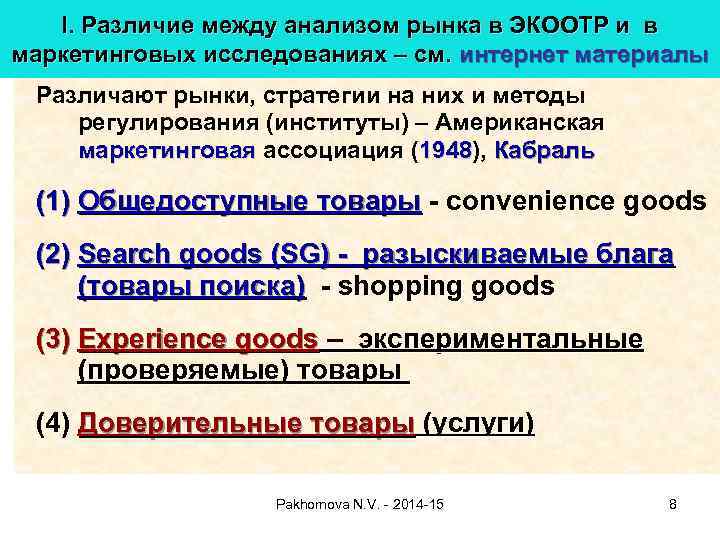 I. Различие между анализом рынка в ЭКООТР и в маркетинговых исследованиях – см. интернет материалы

Различают рынки, стратегии на них и методы регулирования (институты) – Американская маркетинговая ассоциация (1948), Кабраль

(1) Общедоступные товары - convenience goods

(2) Search goods (SG) - разыскиваемые блага (товары поиска) - shopping goods

(3) Experience goods – экспериментальные (проверяемые) товары

(4) Доверительные товары (услуги)

Pakhomova N.V. - 2014-15

8